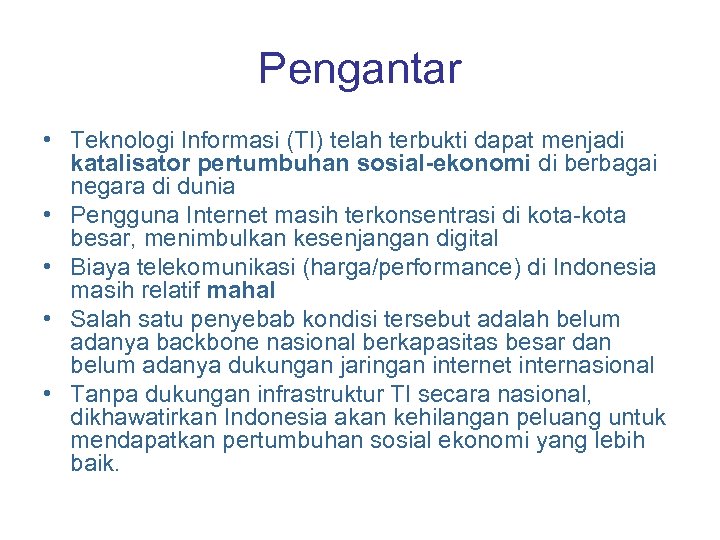 Pengantar

• Teknologi Informasi (TI) telah terbukti dapat menjadi katalisator pertumbuhan sosial-ekonomi di berbagai negara di dunia
• Pengguna Internet masih terkonsentrasi di kota-kota besar, menimbulkan kesenjangan digital
• Biaya telekomunikasi (harga/performance) di Indonesia masih relatif mahal
• Salah satu penyebab kondisi tersebut adalah belum adanya backbone nasional berkapasitas besar dan belum adanya dukungan jaringan internet internasional
• Tanpa dukungan infrastruktur TI secara nasional, dikhawatirkan Indonesia akan kehilangan peluang untuk mendapatkan pertumbuhan sosial ekonomi yang lebih baik.